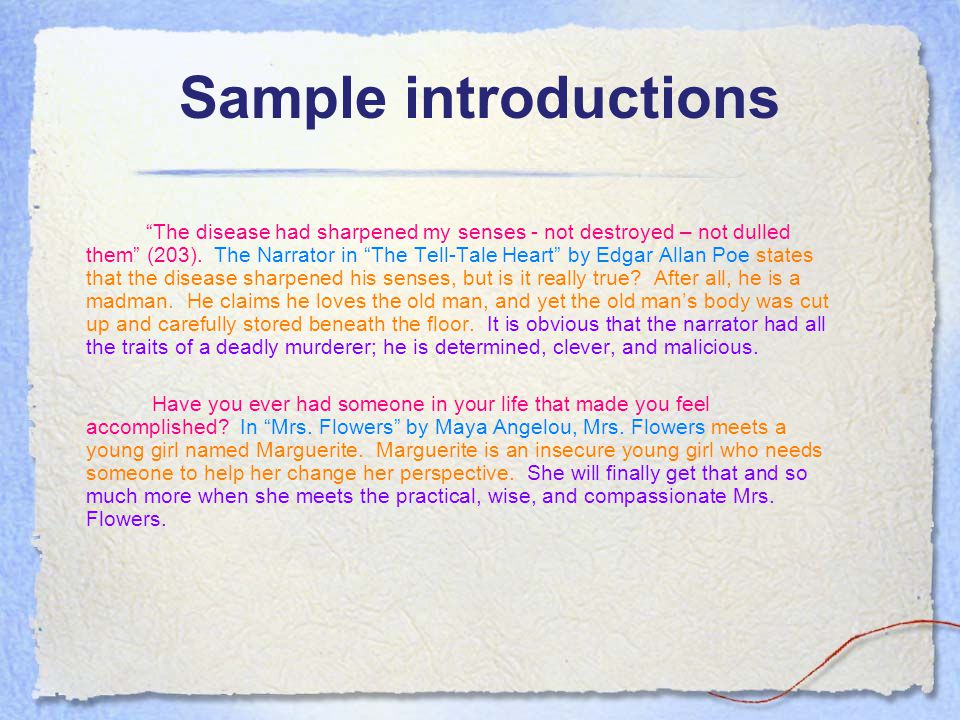 Sample introductions

“The disease had sharpened my senses - not destroyed – not dulled them” (203). The Narrator in “The Tell-Tale Heart” by Edgar Allan Poe states that the disease sharpened his senses, but is it really true? After all, he is a madman. He claims he loves the old man, and yet the old man’s body was cut up and carefully stored beneath the floor. It is obvious that the narrator had all the traits of a deadly murderer; he is determined, clever, and malicious.

Have you ever had someone in your life that made you feel accomplished? In “Mrs. Flowers” by Maya Angelou, Mrs. Flowers meets a young girl named Marguerite. Marguerite is an insecure young girl who needs someone to help her change her perspective. She will finally get that and so much more when she meets the practical, wise, and compassionate Mrs. Flowers.